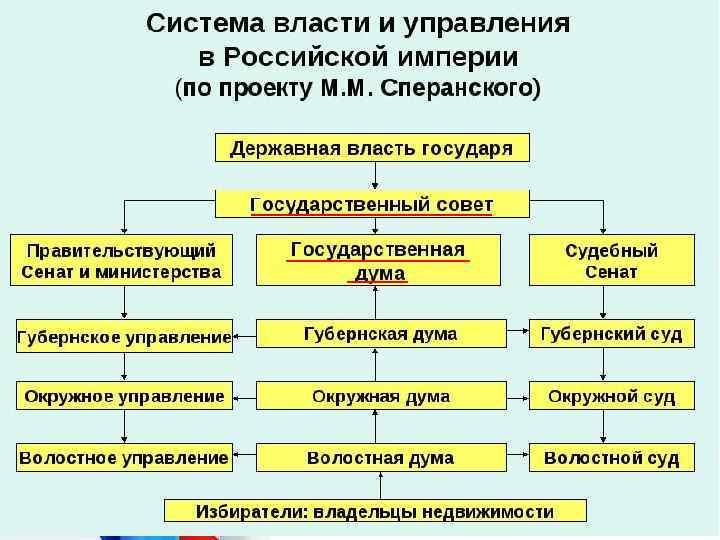 Система власти и управления в Российской империи (по проекту М.М. Сперанского)

Державная власть государя

Государственный совет

Правительствующий Сенат и министерства

Государственная дума

Судебный Сенат

Губернское управление

Губернская дума

Губернский суд

Окружное управление

Окружная дума

Окружной суд

Волостное управление

Волостная дума

Волостной суд

Избиратели: владельцы недвижимости